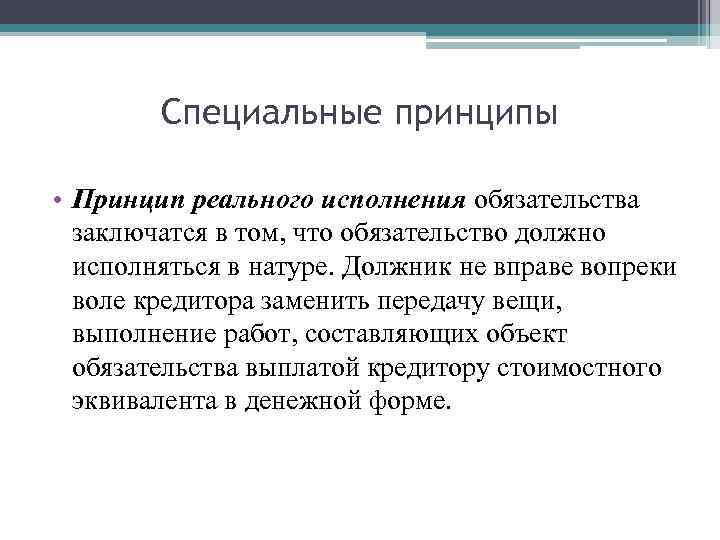 Специальные принципы

• Принцип реального исполнения обязательства заключатся в том, что обязательство должно исполняться в натуре. Должник не вправе вопреки воле кредитора заменить передачу вещи, выполнение работ, составляющих объект обязательства выплатой кредитору стоимостного эквивалента в денежной форме.